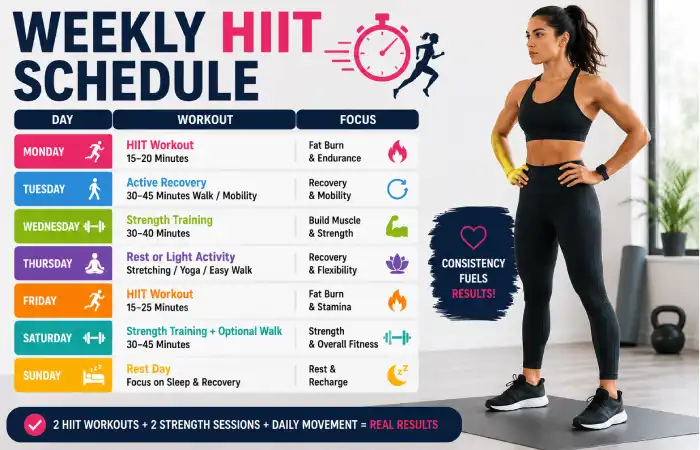 WEEKLY HIIT SCHEDULE

| DAY | WORKOUT | FOCUS |
|---|---|---|
| MONDAY | HIIT Workout 15–20 Minutes | Fat Burn & Endurance |
| TUESDAY | Active Recovery 30–45 Minutes Walk / Mobility | Recovery & Mobility |
| WEDNESDAY | Strength Training 30–40 Minutes | Build Muscle & Strength |
| THURSDAY | Rest or Light Activity Stretching / Yoga / Easy Walk | Recovery & Flexibility |
| FRIDAY | HIIT Workout 15–25 Minutes | Fat Burn & Stamina |
| SATURDAY | Strength Training + Optional Walk 30–45 Minutes | Strength & Overall Fitness |
| SUNDAY | Rest Day Focus on Sleep & Recovery | Rest & Recharge |

CONSISTENCY FUELS RESULTS!

2 HIIT WORKOUTS + 2 STRENGTH SESSIONS + DAILY MOVEMENT = REAL RESULTS